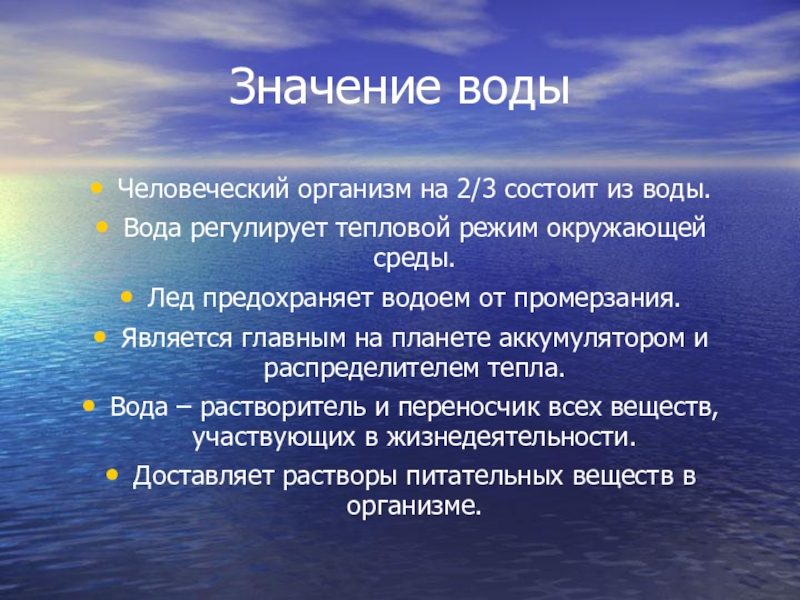 Значение воды

• Человеческий организм на 2/3 состоит из воды.
• Вода регулирует тепловой режим окружающей среды.
• Лед предохраняет водоем от промерзания.
• Является главным на планете аккумулятором и распределителем тепла.
• Вода – растворитель и переносчик всех веществ, участвующих в жизнедеятельности.
• Доставляет растворы питательных веществ в организме.